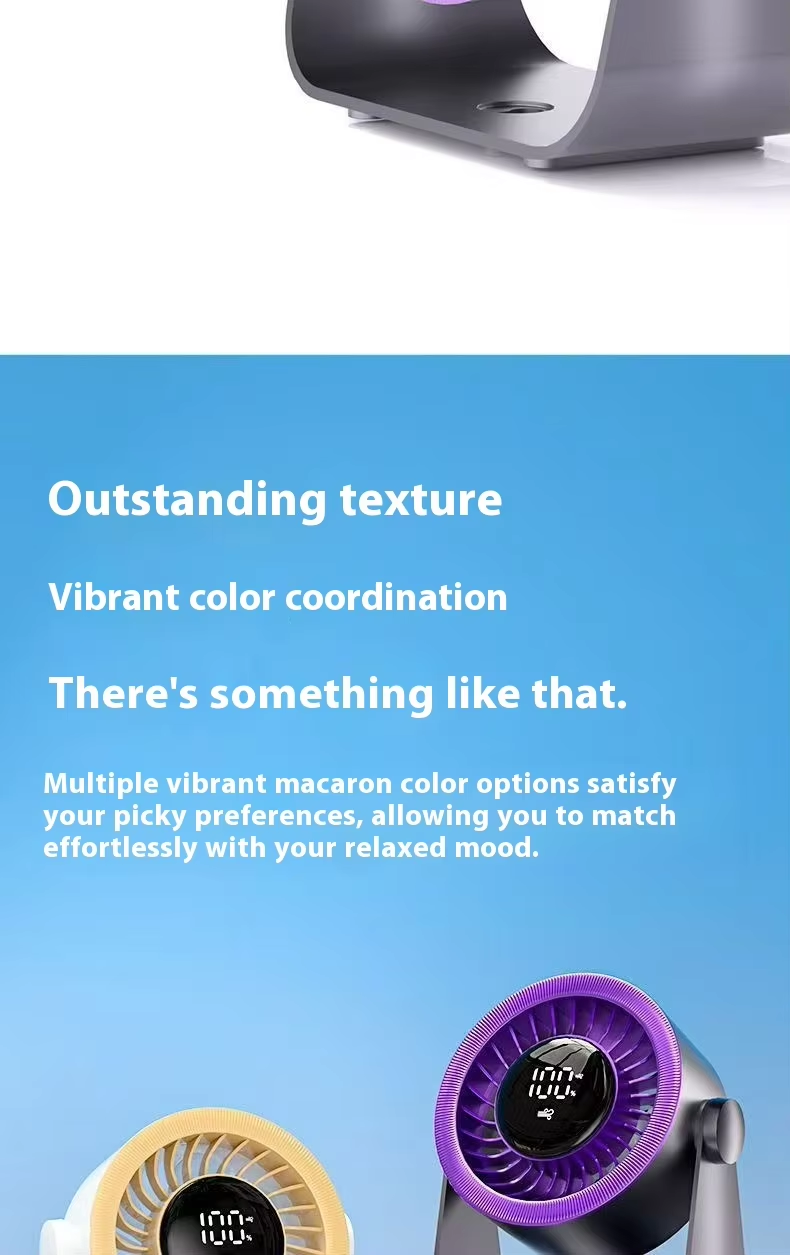 Outstanding texture

Vibrant color coordination

There's something like that.

Multiple vibrant macaron color options satisfy your picky preferences, allowing you to match effortlessly with your relaxed mood.

100%

100%